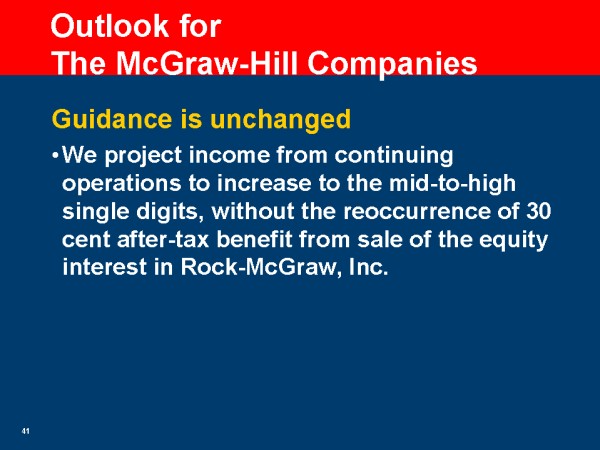 Outlook for
The McGraw-Hill Companies

Guidance is unchanged

• We project income from continuing operations to increase to the mid-to-high single digits, without the reoccurrence of 30 cent after-tax benefit from sale of the equity interest in Rock-McGraw, Inc.

41